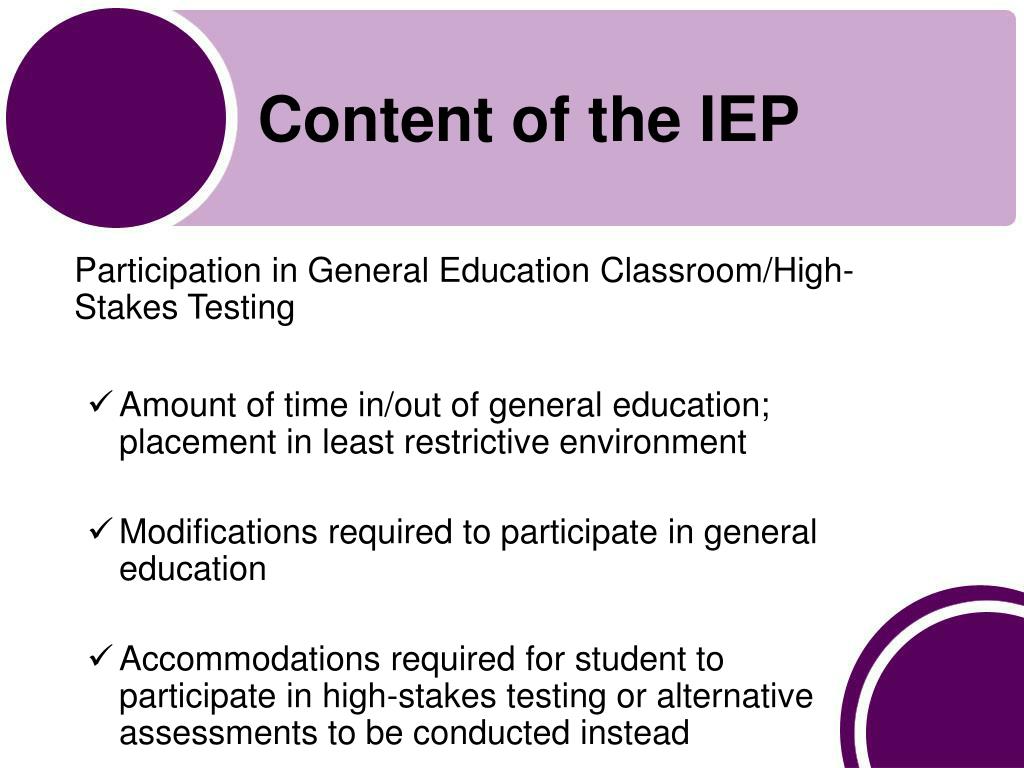 Content of the IEP

Participation in General Education Classroom/High-Stakes Testing

✓ Amount of time in/out of general education; placement in least restrictive environment

✓ Modifications required to participate in general education

✓ Accommodations required for student to participate in high-stakes testing or alternative assessments to be conducted instead